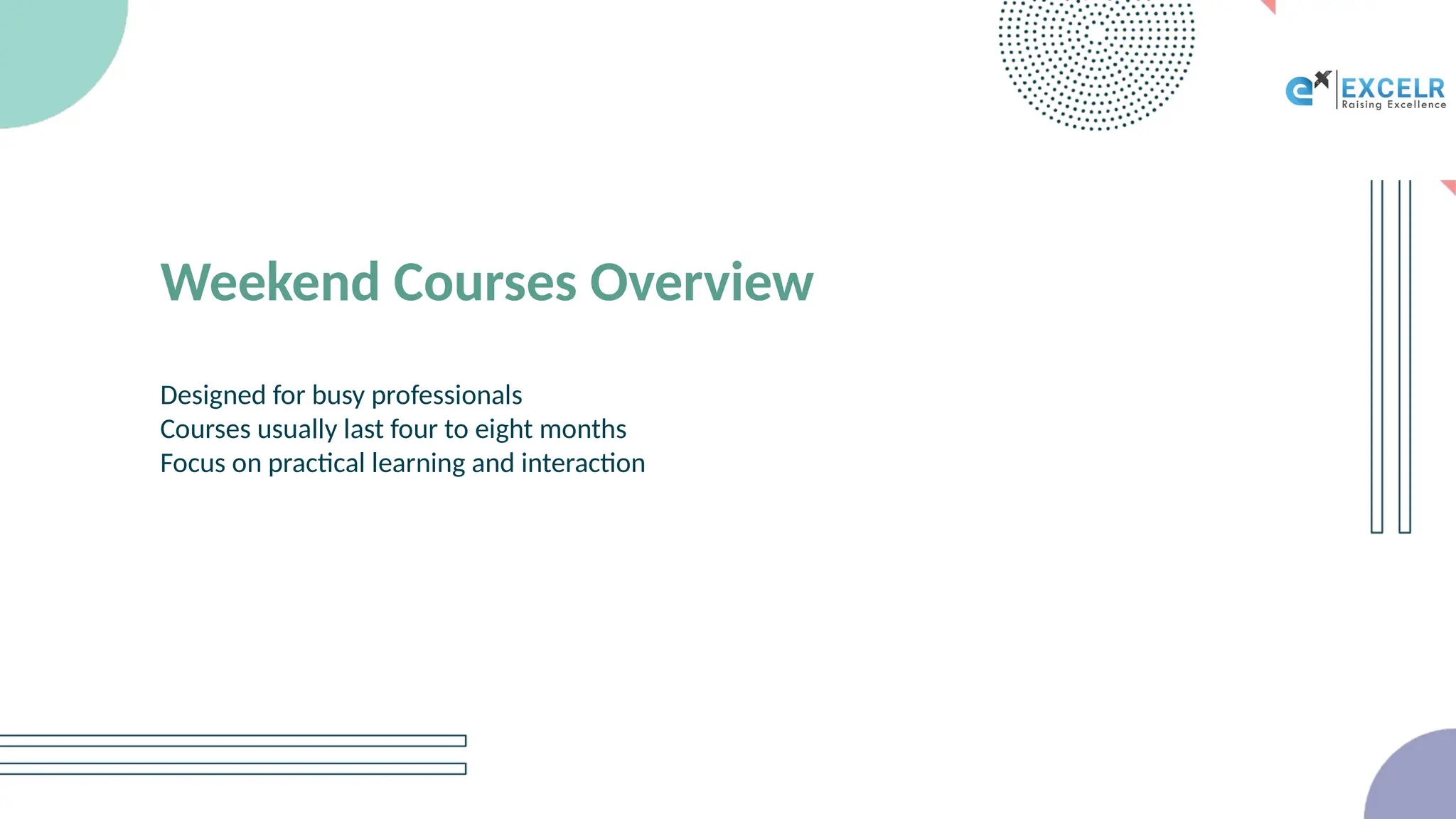 EXCELR
Raising Excellence

Weekend Courses Overview

Designed for busy professionals
Courses usually last four to eight months
Focus on practical learning and interaction